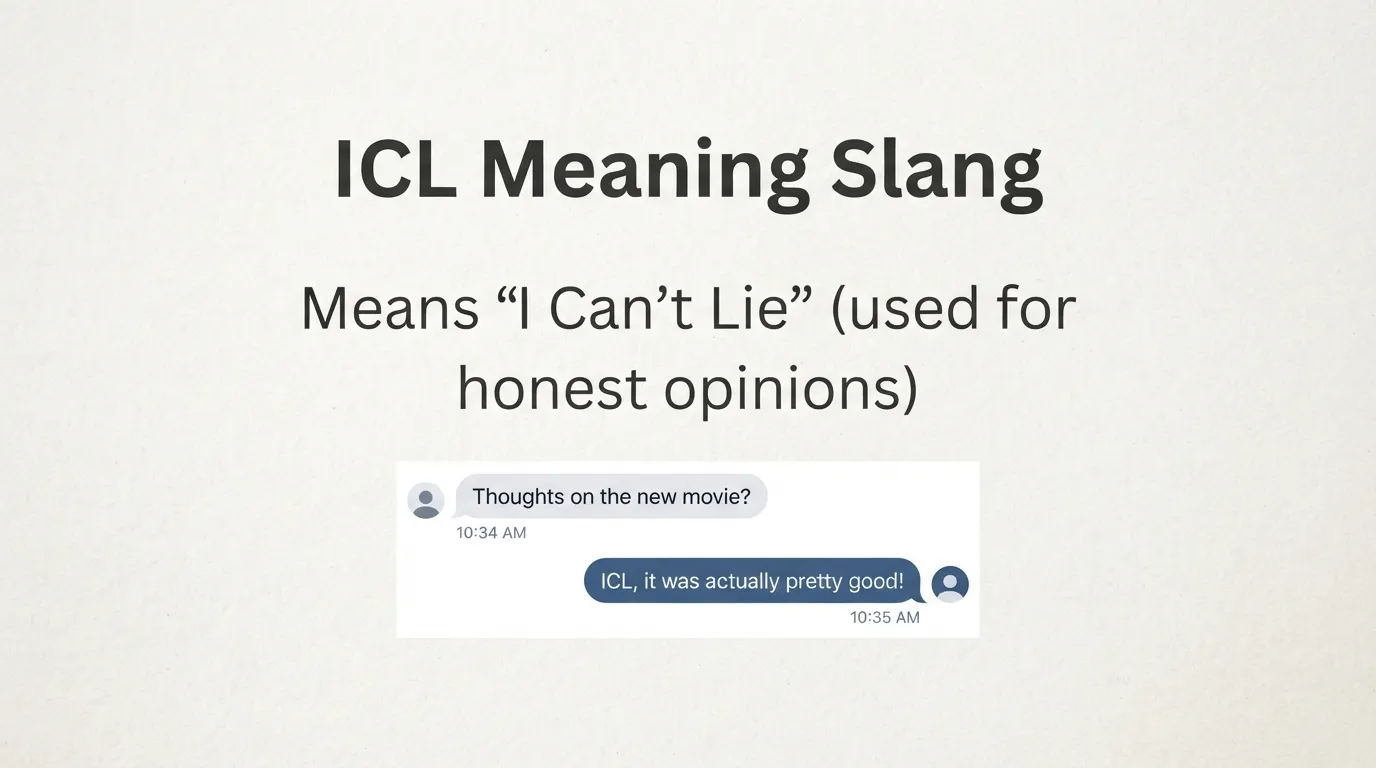 ICL Meaning Slang

Means “I Can’t Lie” (used for honest opinions)

Thoughts on the new movie?
10:34 AM

ICL, it was actually pretty good!
10:35 AM